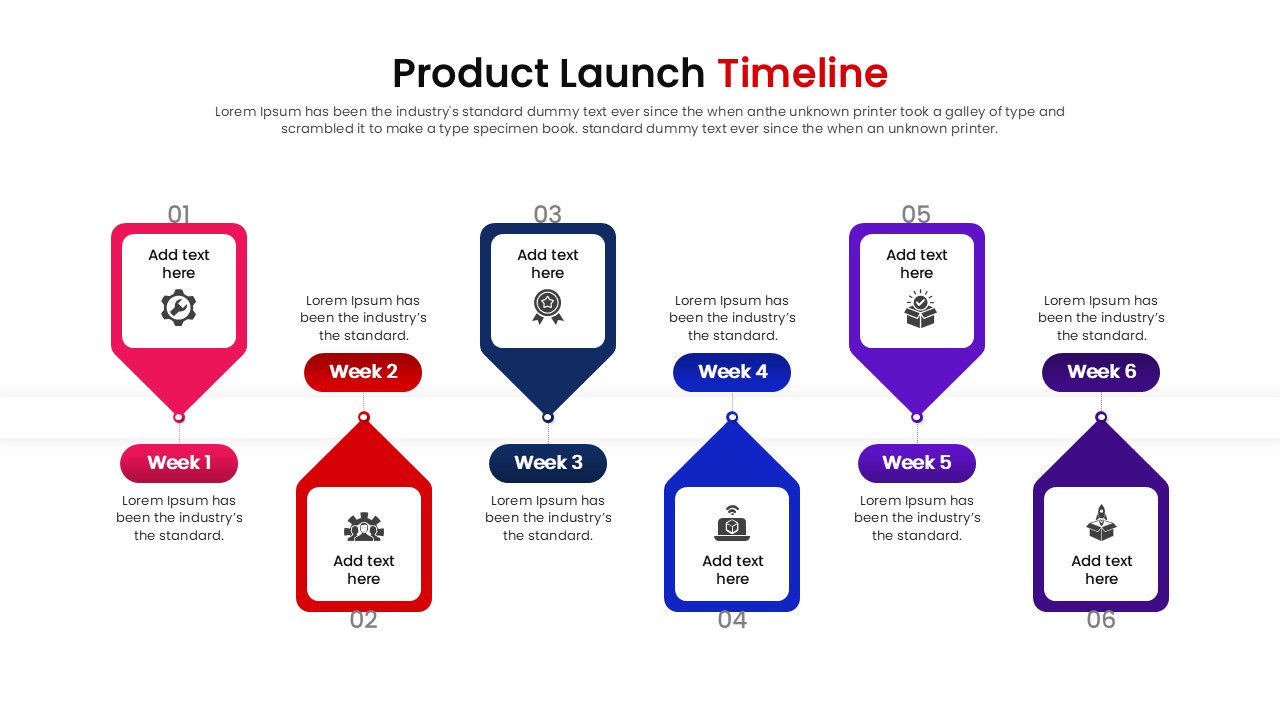 Product Launch Timeline

Lorem Ipsum has been the industry's standard dummy text ever since the when anthe unknown printer took a galley of type and scrambled it to make a type specimen book. standard dummy text ever since the when an unknown printer.

01

Add text here

Week 1

Lorem Ipsum has been the industry's the standard.

Lorem Ipsum has been the industry's the standard.

Week 2

Add text here

02

03

Add text here

Week 3

Lorem Ipsum has been the industry's the standard.

Lorem Ipsum has been the industry's the standard.

Week 4

Add text here

04

05

Add text here

Week 5

Lorem Ipsum has been the industry's the standard.

Lorem Ipsum has been the industry's the standard.

Week 6

Add text here

06